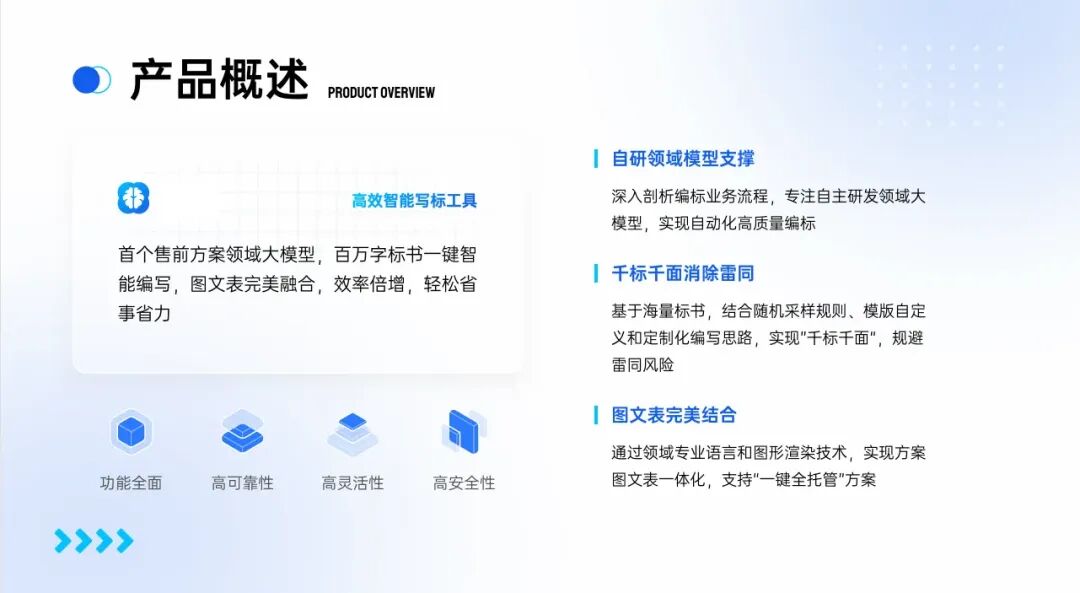 产品概述 PRODUCT OVERVIEW

高效智能写标工具

首个售前方案领域大模型，百万字标书一键智能编写，图文表完美融合，效率倍增，轻松省事省力

功能全面
高可靠性
高灵活性
高安全性

自研领域模型支撑

深入剖析编标业务流程，专注自主研发领域大模型，实现自动化高质量编标

千标千面消除雷同

基于海量标书，结合随机采样规则、模版自定义和定制化编写思路，实现"千标千面"，规避雷同风险

图文表完美结合

通过领域专业语言和图形渲染技术，实现方案图文表一体化，支持"一键全托管"方案